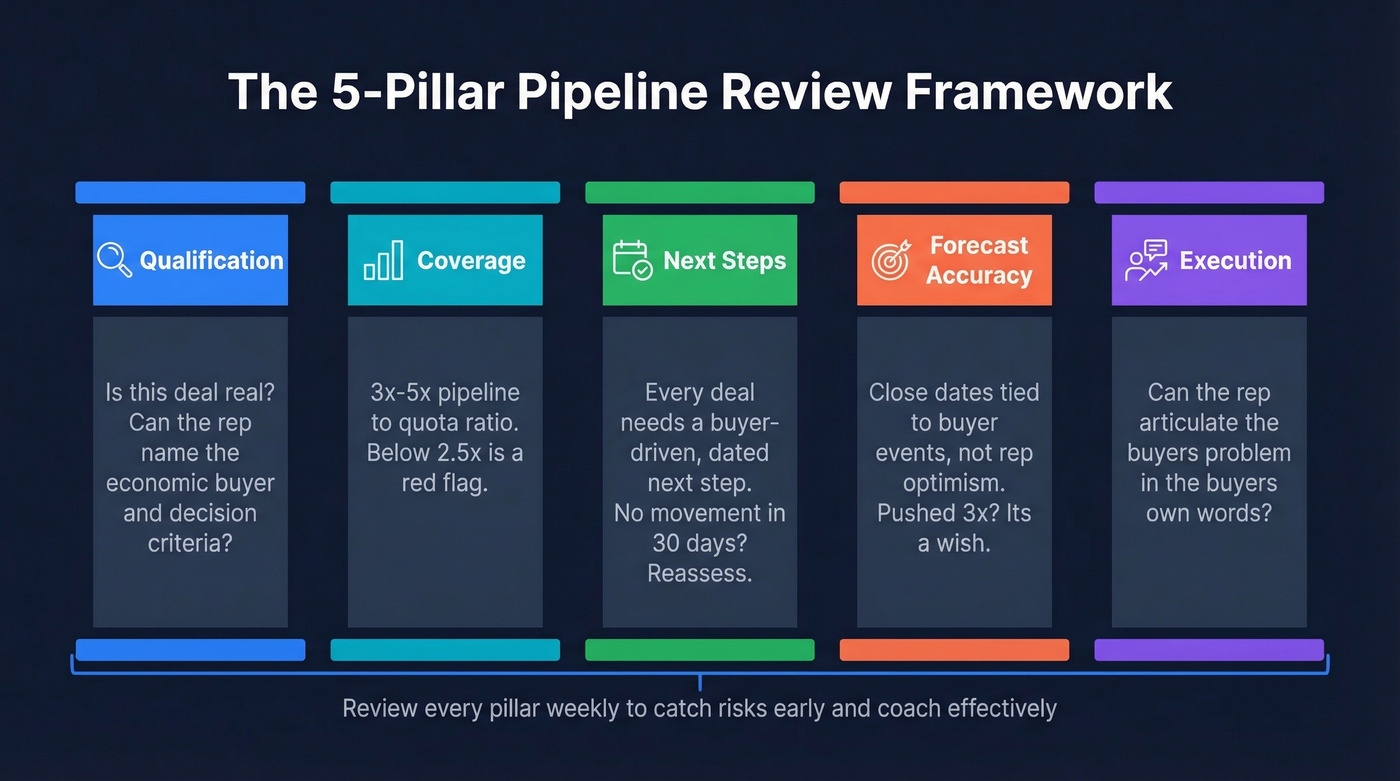 The 5-Pillar Pipeline Review Framework

Qualification

Is this deal real? Can the rep name the economic buyer and decision criteria?

Coverage

3x-5x pipeline to quota ratio. Below 2.5x is a red flag.

Next Steps

Every deal needs a buyer-driven, dated next step. No movement in 30 days? Reassess.

Forecast Accuracy

Close dates tied to buyer events, not rep optimism. Pushed 3x? Its a wish.

Execution

Can the rep articulate the buyers problem in the buyers own words?

Review every pillar weekly to catch risks early and coach effectively